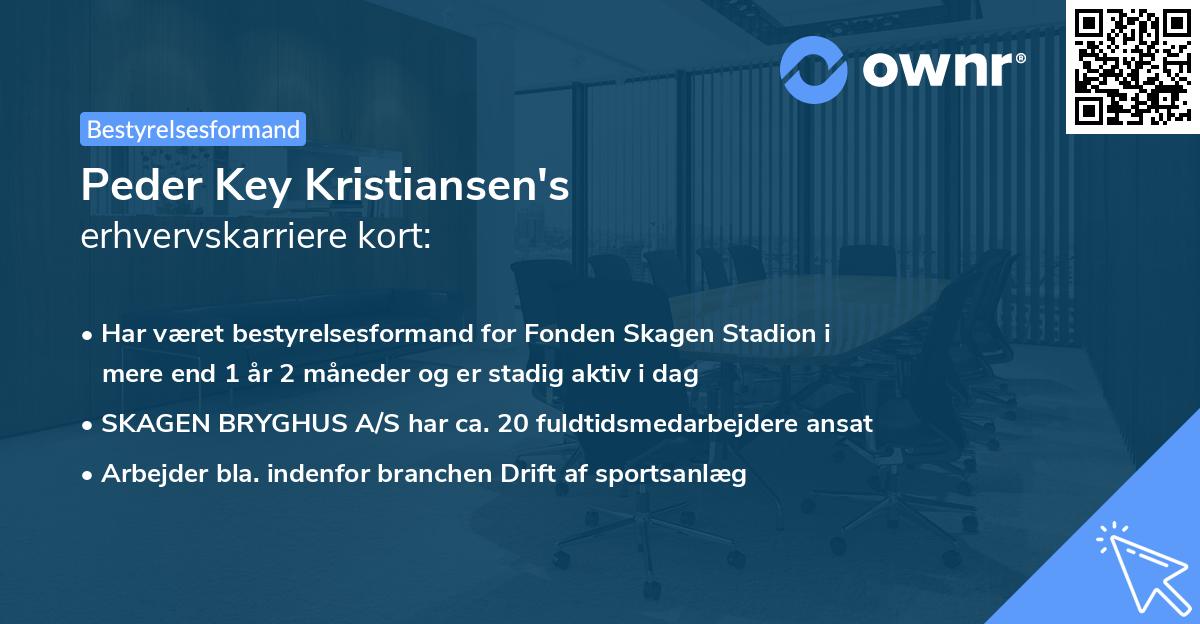 ownr®

Bestyrelsesformand

Peder Key Kristiansen's
erhvervskarriere kort:

• Har været bestyrelsesformand for Fonden Skagen Stadion i mere end 1 år 2 måneder og er stadig aktiv i dag
• SKAGEN BRYGHUS A/S har ca. 20 fuldtidsmedarbejdere ansat
• Arbejder bla. indenfor branchen Drift af sportsanlæg